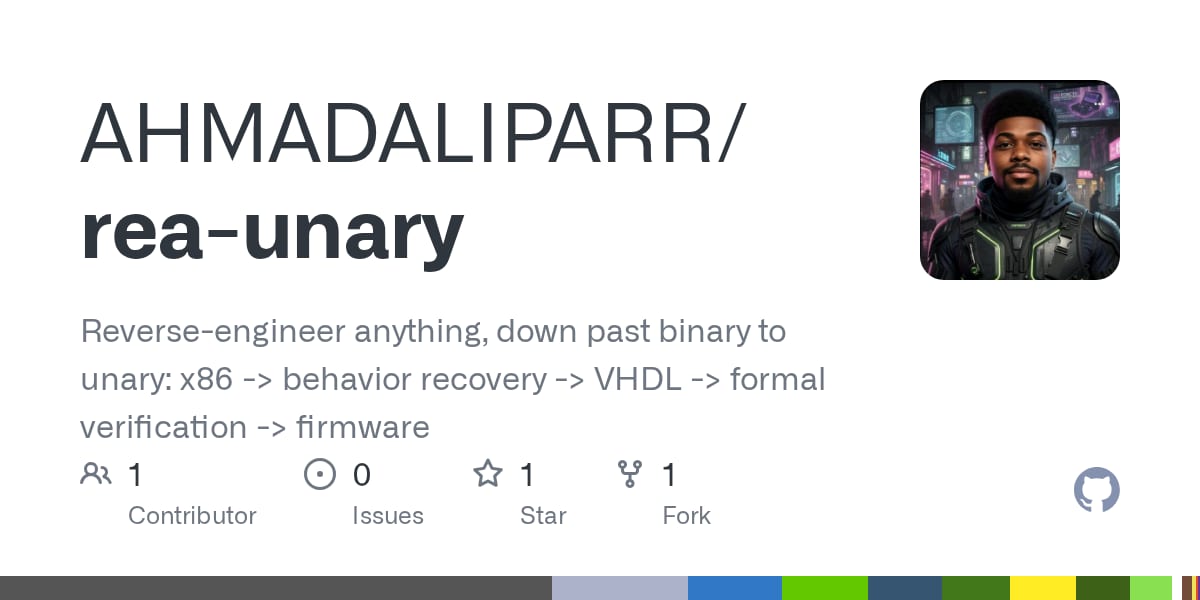 AHMADALIPARR/
rea-unary

Reverse-engineer anything, down past binary to unary: x86 -> behavior recovery -> VHDL -> formal verification -> firmware

1
Contributor

0
Issues

1
Star

1
Fork